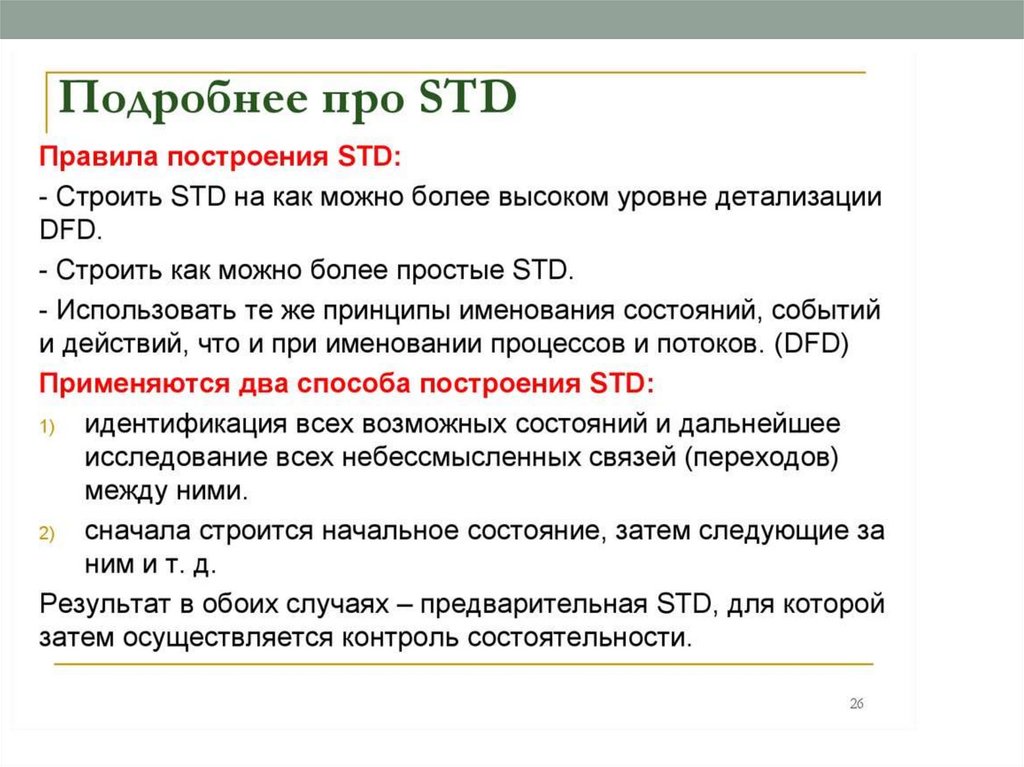 Подробнее про STD

Правила построения STD:

- Строить STD на как можно более высоком уровне детализации DFD.

- Строить как можно более простые STD.

- Использовать те же принципы именования состояний, событий и действий, что и при именовании процессов и потоков. (DFD)

Применяются два способа построения STD:

1) идентификация всех возможных состояний и дальнейшее исследование всех небессмысленных связей (переходов) между ними.

2) сначала строится начальное состояние, затем следующие за ним и т. д.

Результат в обоих случаях – предварительная STD, для которой затем осуществляется контроль состоятельности.

26